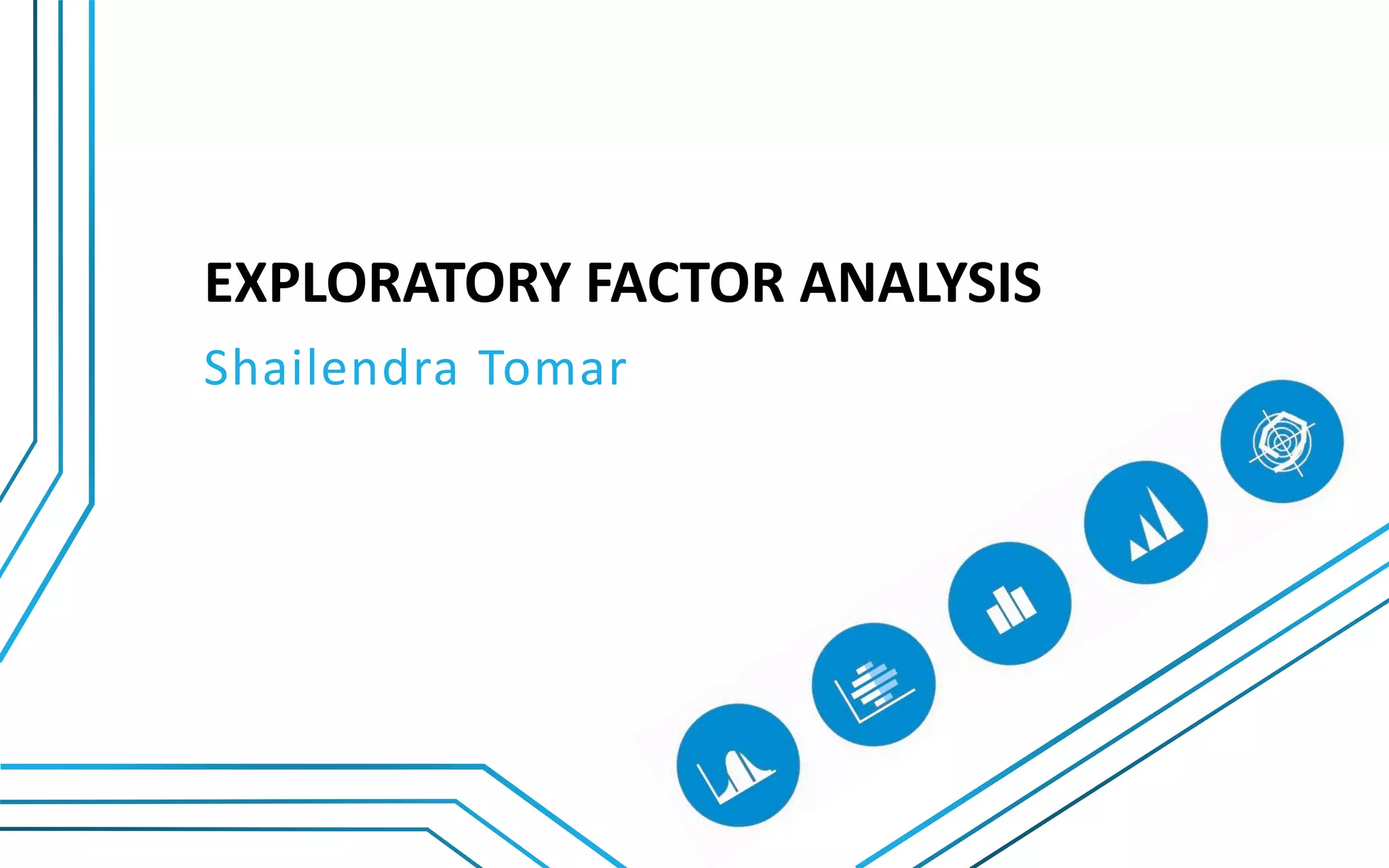 EXPLORATORY FACTOR ANALYSIS

Shailendra Tomar